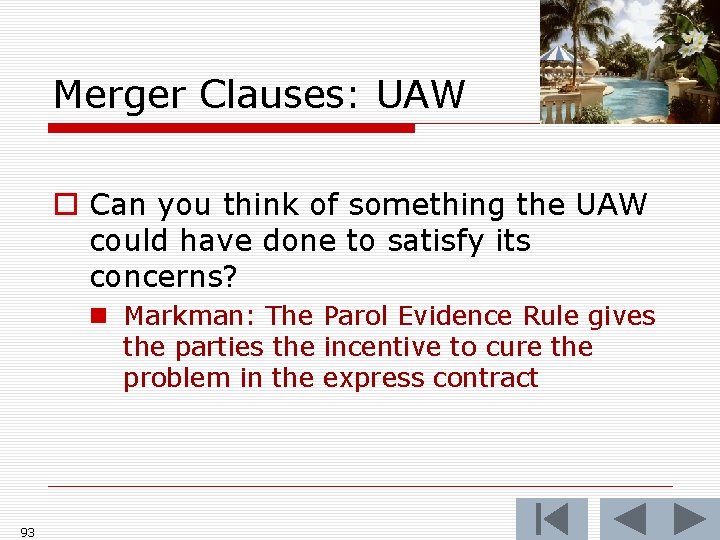 Merger Clauses: UAW

Can you think of something the UAW could have done to satisfy its concerns?

Markman: The Parol Evidence Rule gives the parties the incentive to cure the problem in the express contract

93